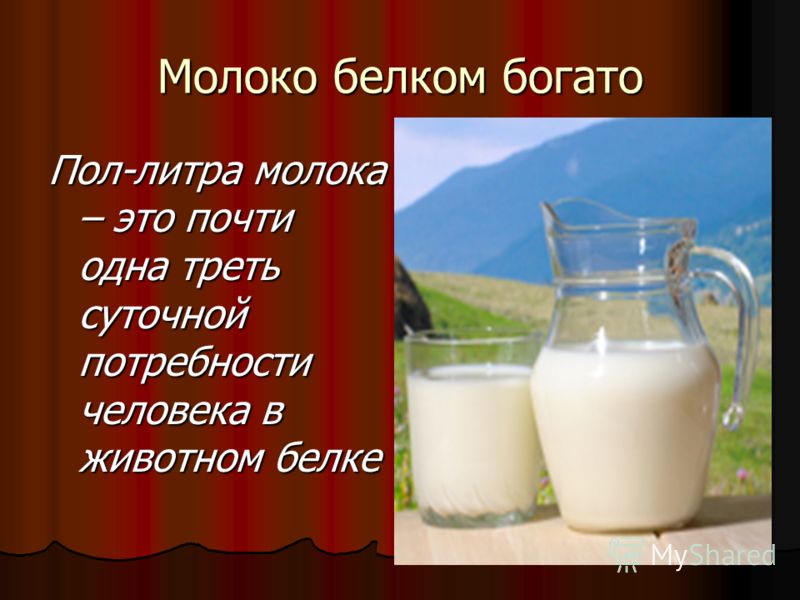 Молоко белком богато

Пол-литра молока – это почти одна треть суточной потребности человека в животном белке

MyShared